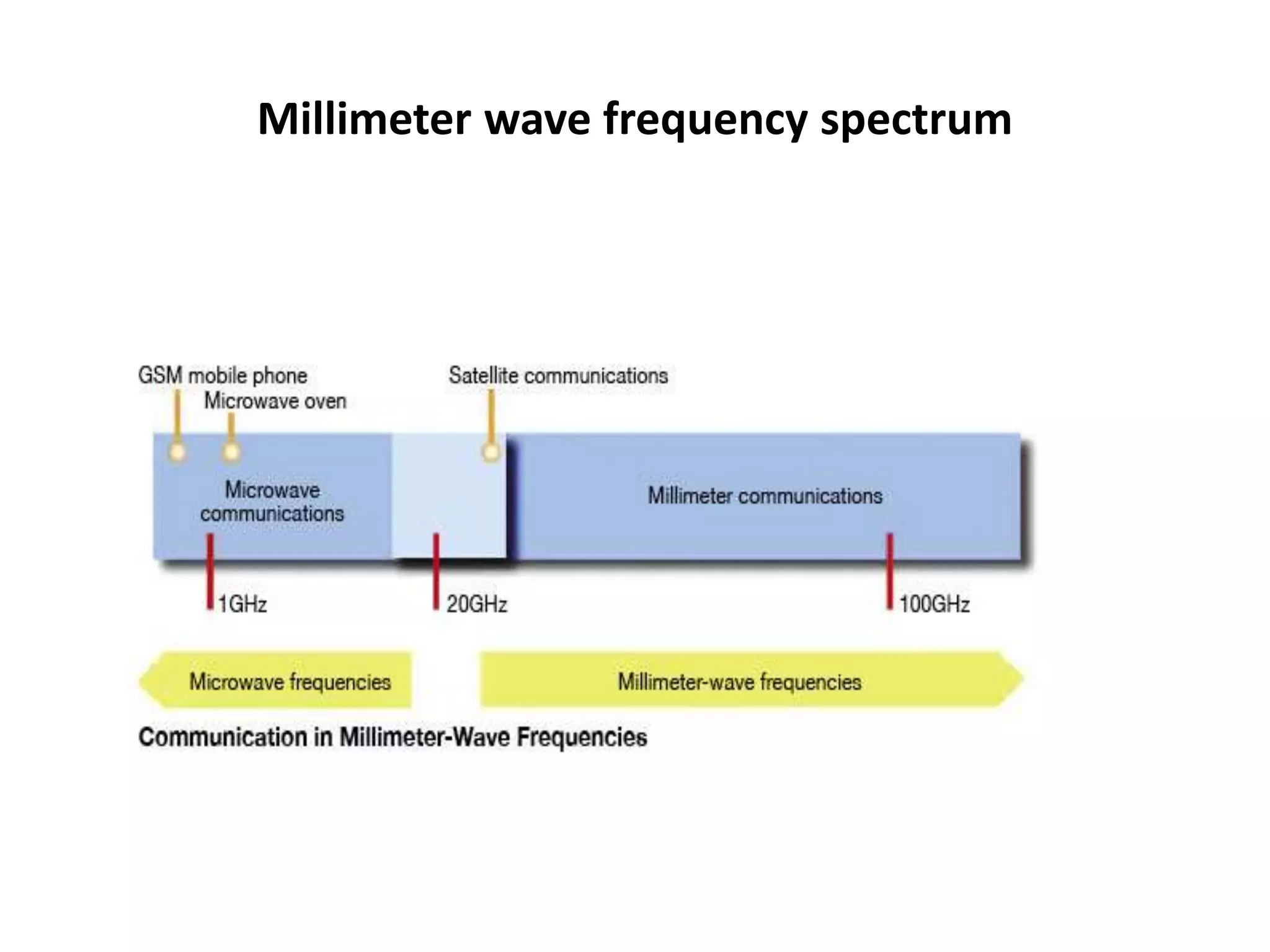 Millimeter wave frequency spectrum

GSM mobile phone
Microwave oven
Satellite communications

Microwave communications
Millimeter communications

1GHz
20GHz
100GHz

Microwave frequencies
Millimeter-wave frequencies

Communication in Millimeter-Wave Frequencies